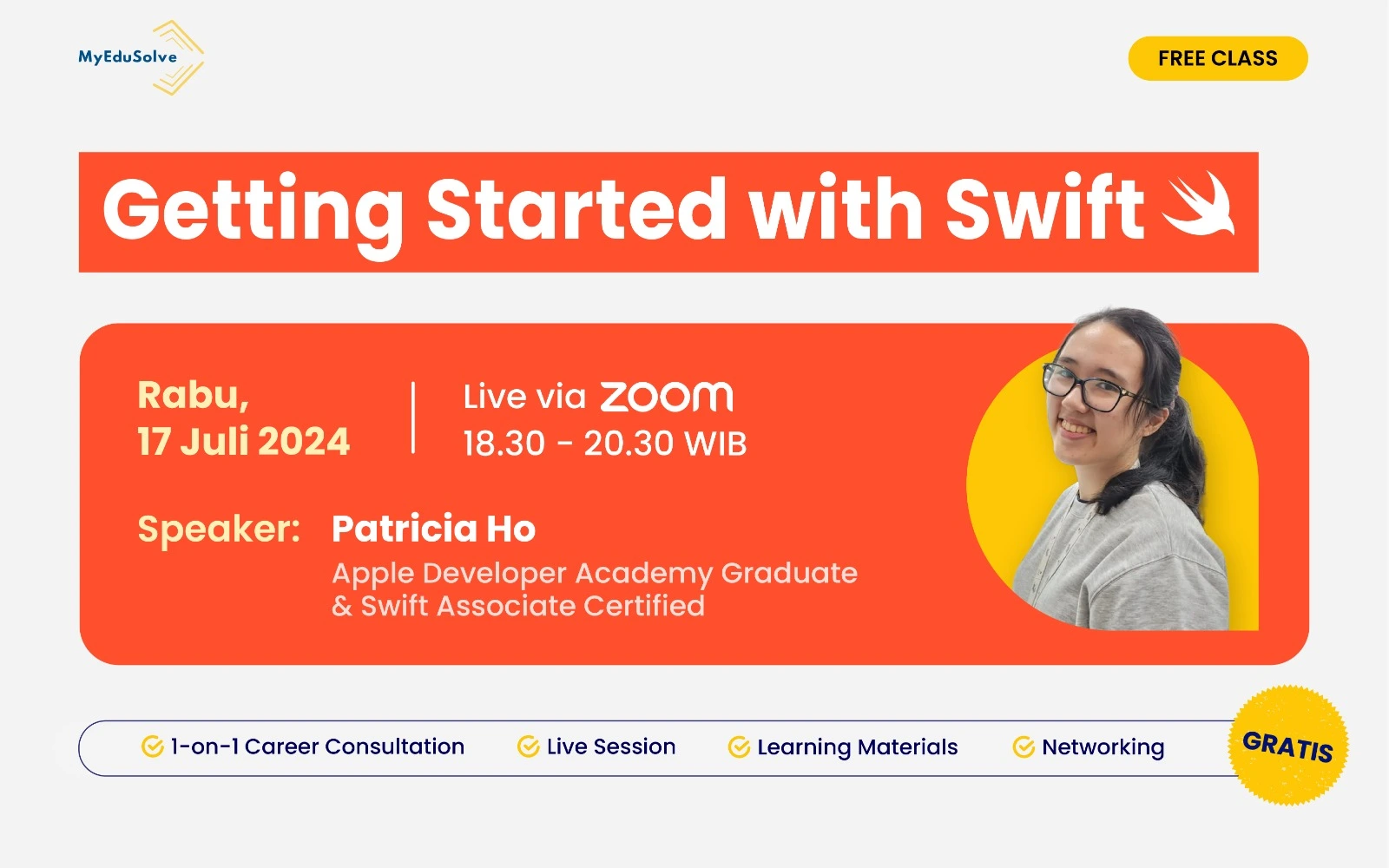 MyEduSolve

FREE CLASS

Getting Started with Swift

Rabu,
17 Juli 2024

Live via zoom
18.30 - 20.30 WIB

Speaker: Patricia Ho
Apple Developer Academy Graduate & Swift Associate Certified

1-on-1 Career Consultation
Live Session
Learning Materials
Networking

GRATIS